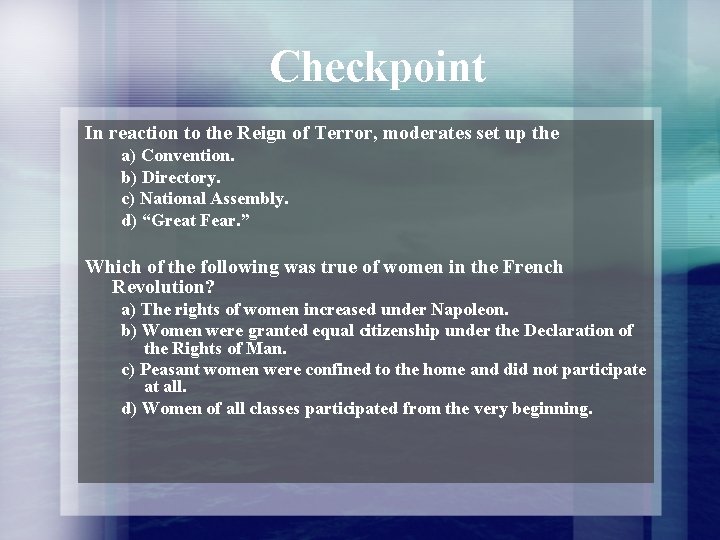 Checkpoint

In reaction to the Reign of Terror, moderates set up the
a) Convention.
b) Directory.
c) National Assembly.
d) “Great Fear.”

Which of the following was true of women in the French Revolution?
a) The rights of women increased under Napoleon.
b) Women were granted equal citizenship under the Declaration of the Rights of Man.
c) Peasant women were confined to the home and did not participate at all.
d) Women of all classes participated from the very beginning.